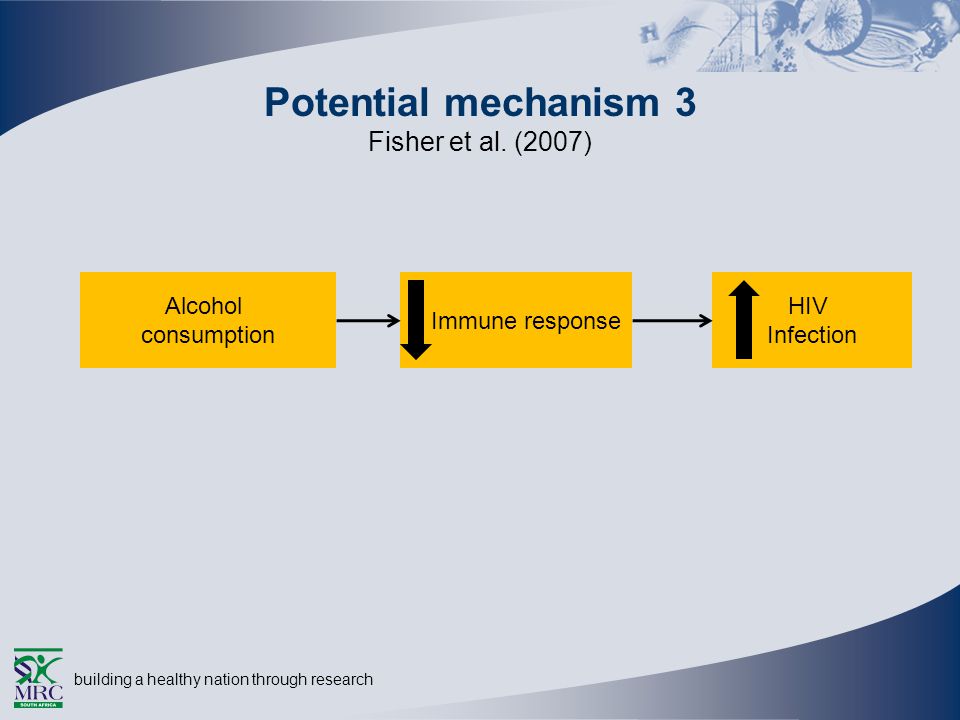 Potential mechanism 3
Fisher et al. (2007)

Alcohol consumption

Immune response

HIV Infection

MRC
SOUTH AFRICA

building a healthy nation through research